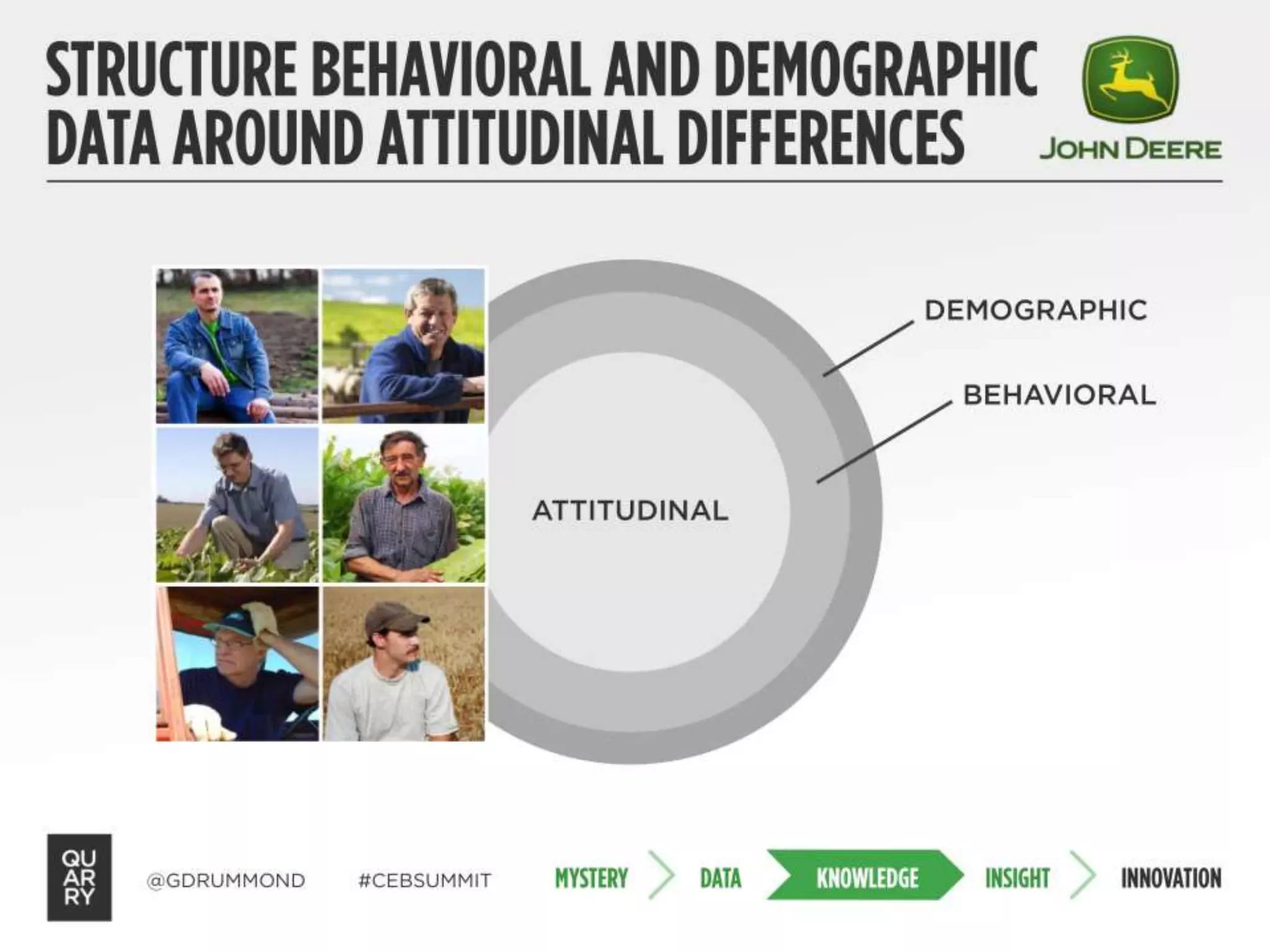 STRUCTURE BEHAVIORAL AND DEMOGRAPHIC DATA AROUND ATTITUDINAL DIFFERENCES

JOHN DEERE

DEMOGRAPHIC

BEHAVIORAL

ATTITUDINAL

QU
AR
RY

@GDRUMMOND

#CEBSUMMIT

MYSTERY

DATA

KNOWLEDGE

INSIGHT

INNOVATION